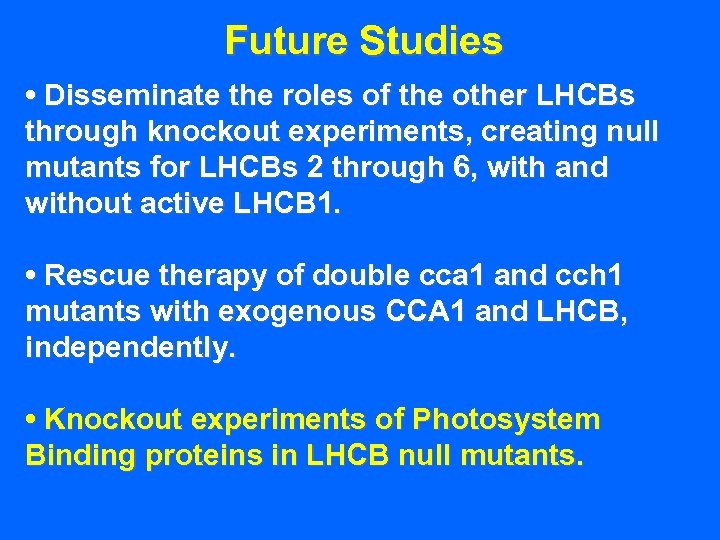 Future Studies

• Disseminate the roles of the other LHCBs through knockout experiments, creating null mutants for LHCBs 2 through 6, with and without active LHCB1.

• Rescue therapy of double cca1 and cch1 mutants with exogenous CCA1 and LHCB, independently.

• Knockout experiments of Photosystem Binding proteins in LHCB null mutants.